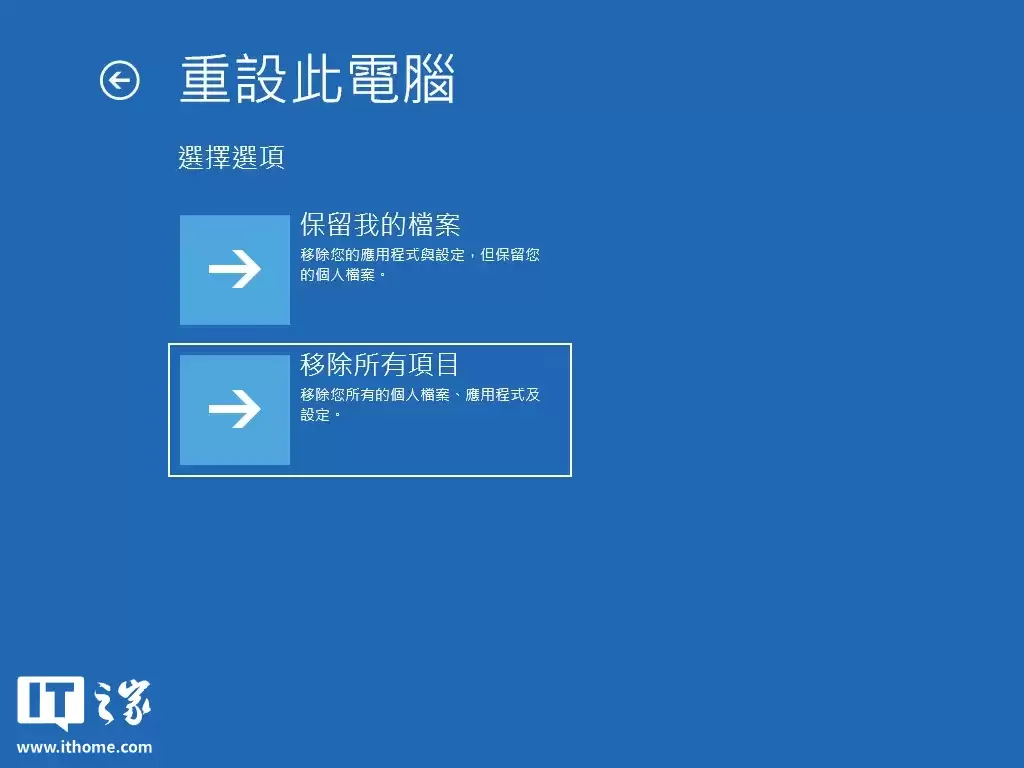 重設此電腦

選擇選項

保留我的檔案
移除您的應用程式與設定，但保留您的個人檔案。

移除所有項目
移除您所有的個人檔案、應用程式及設定。

IT之家
www.ithome.com